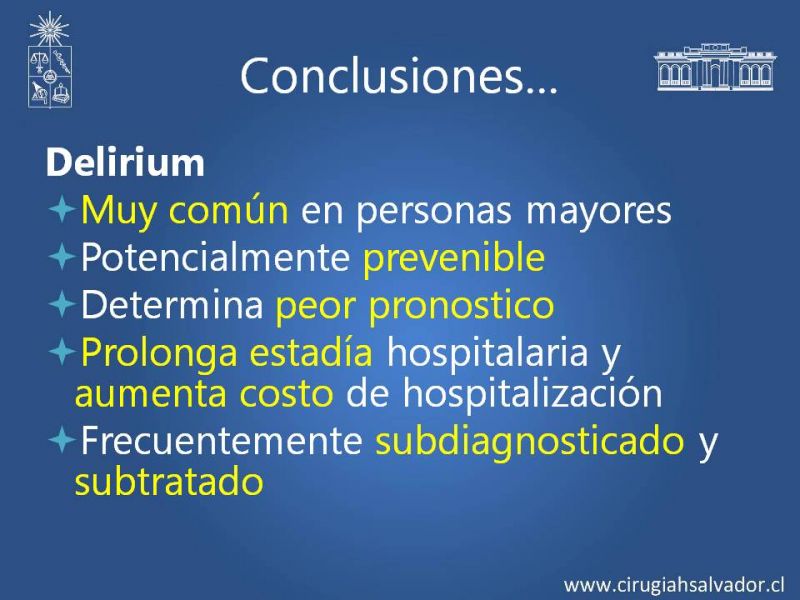 Conclusiones…

Delirium

Muy común en personas mayores

Potencialmente prevenible

Determina peor pronostico

Prolonga estadía hospitalaria y aumenta costo de hospitalización

Frecuentemente subdiagnosticado y subtratado

www.cirugiahsalvador.cl